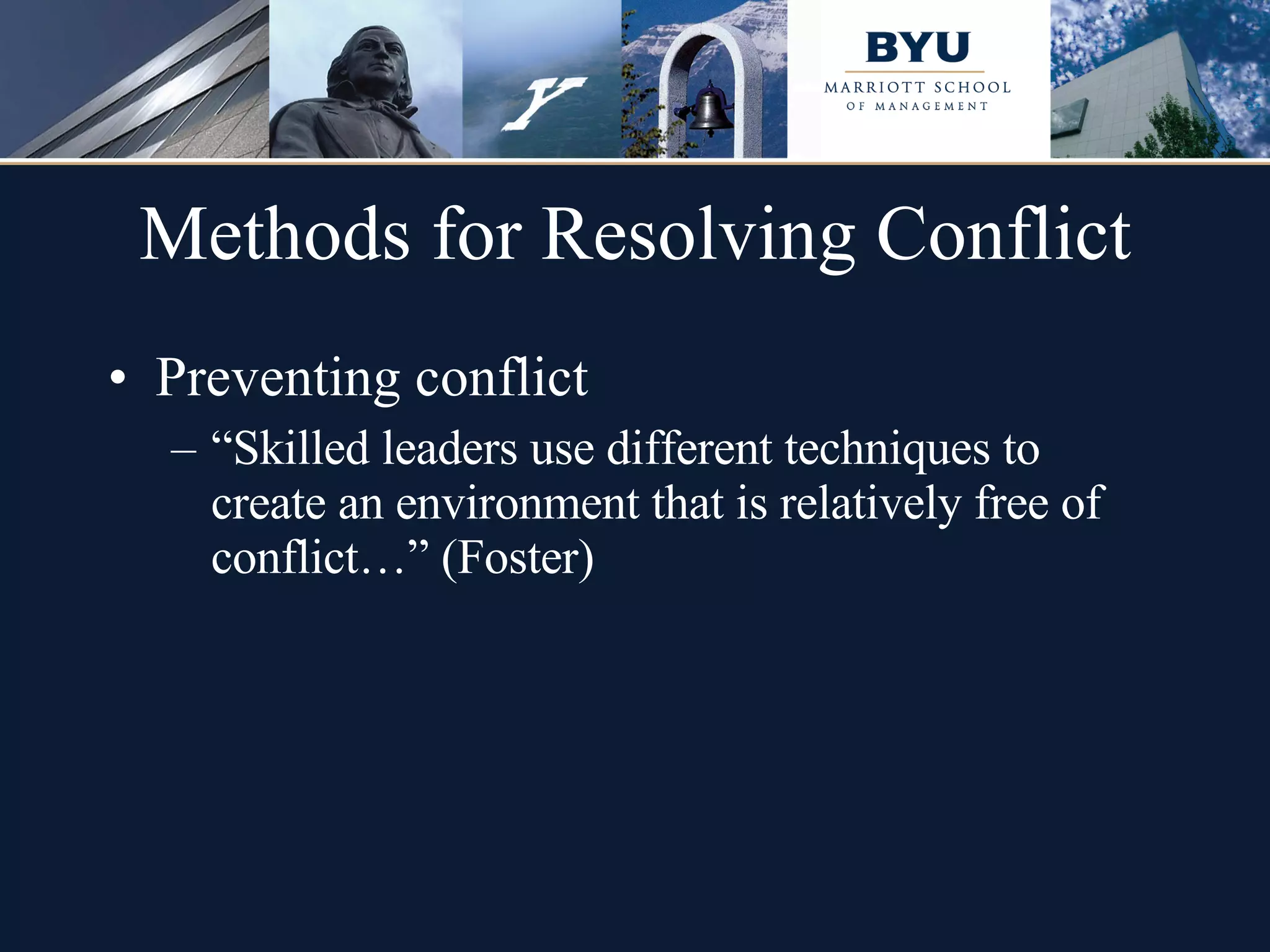 Y

BYU
MARRIOTT SCHOOL
OF MANAGEMENT

Methods for Resolving Conflict

• Preventing conflict
– “Skilled leaders use different techniques to create an environment that is relatively free of conflict…” (Foster)